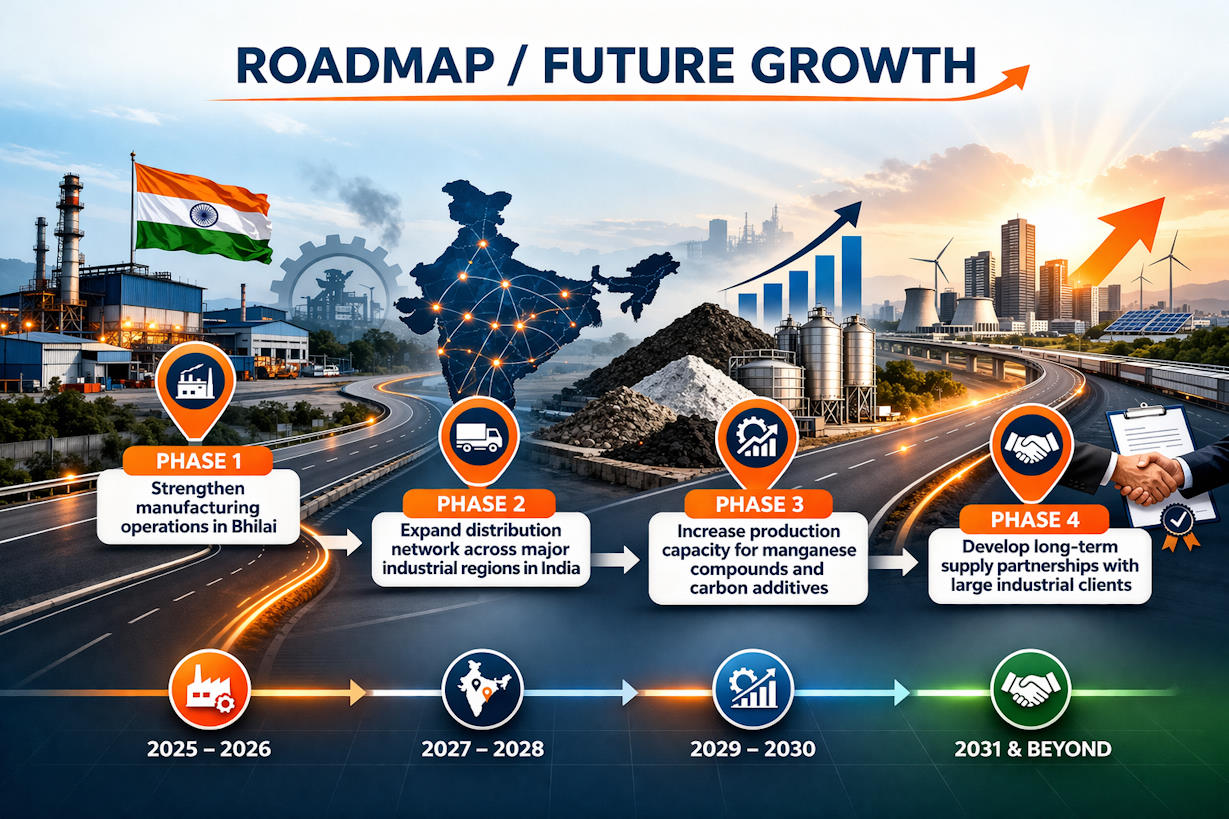 ROADMAP / FUTURE GROWTH

PHASE 1
Strengthen manufacturing operations in Bhilai

PHASE 2
Expand distribution network across major industrial regions in India

PHASE 3
Increase production capacity for manganese compounds and carbon additives

PHASE 4
Develop long-term supply partnerships with large industrial clients

2025 – 2026

2027 – 2028

2029 – 2030

2031 & BEYOND